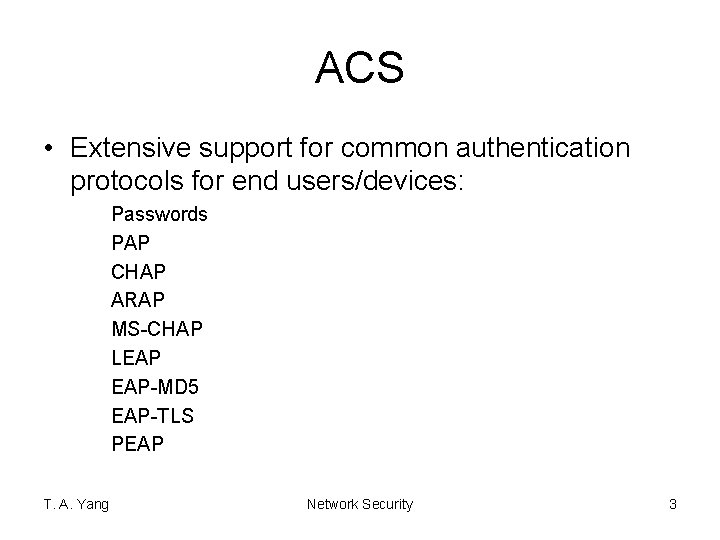 ACS

• Extensive support for common authentication protocols for end users/devices:

Passwords
PAP
CHAP
ARAP
MS-CHAP
LEAP
EAP-MD5
EAP-TLS
PEAP

T. A. Yang

Network Security

3